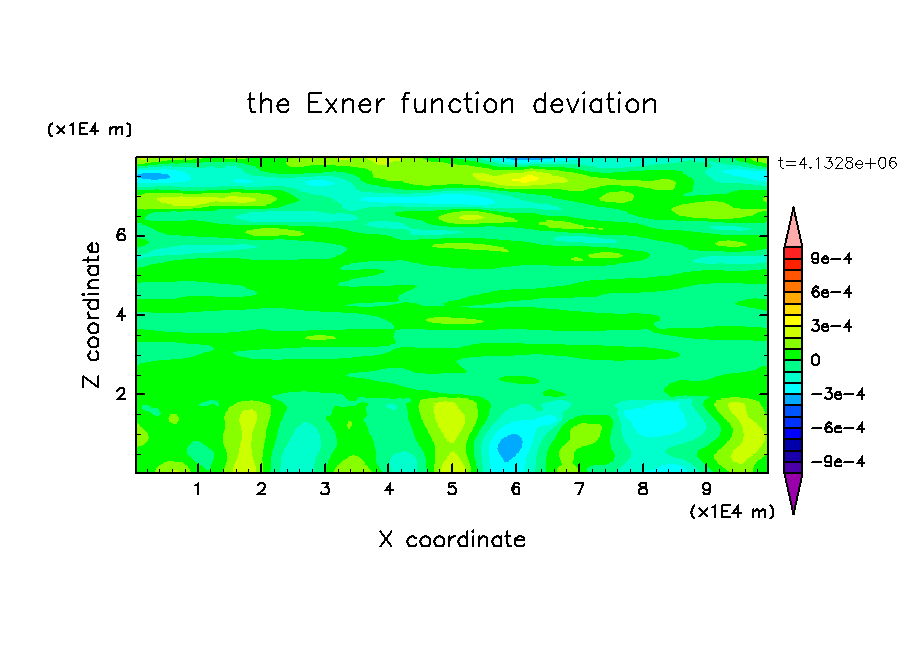 the Exner function deviation

(x1E4 m)

t=4.1328e+06

Z coordinate

6
4
2

9e-4
6e-4
3e-4
0
-3e-4
-6e-4
-9e-4

1 2 3 4 5 6 7 8 9

(x1E4 m)

X coordinate